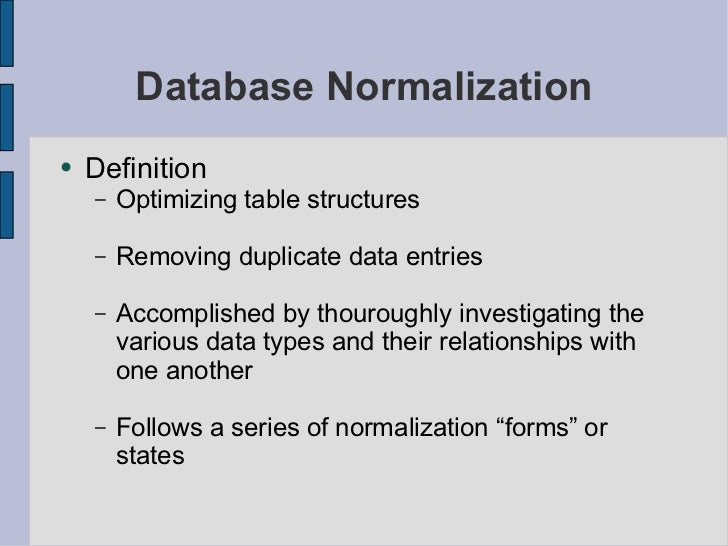 Database Normalization

• Definition
– Optimizing table structures

– Removing duplicate data entries

– Accomplished by thouroughly investigating the various data types and their relationships with one another

– Follows a series of normalization “forms” or states